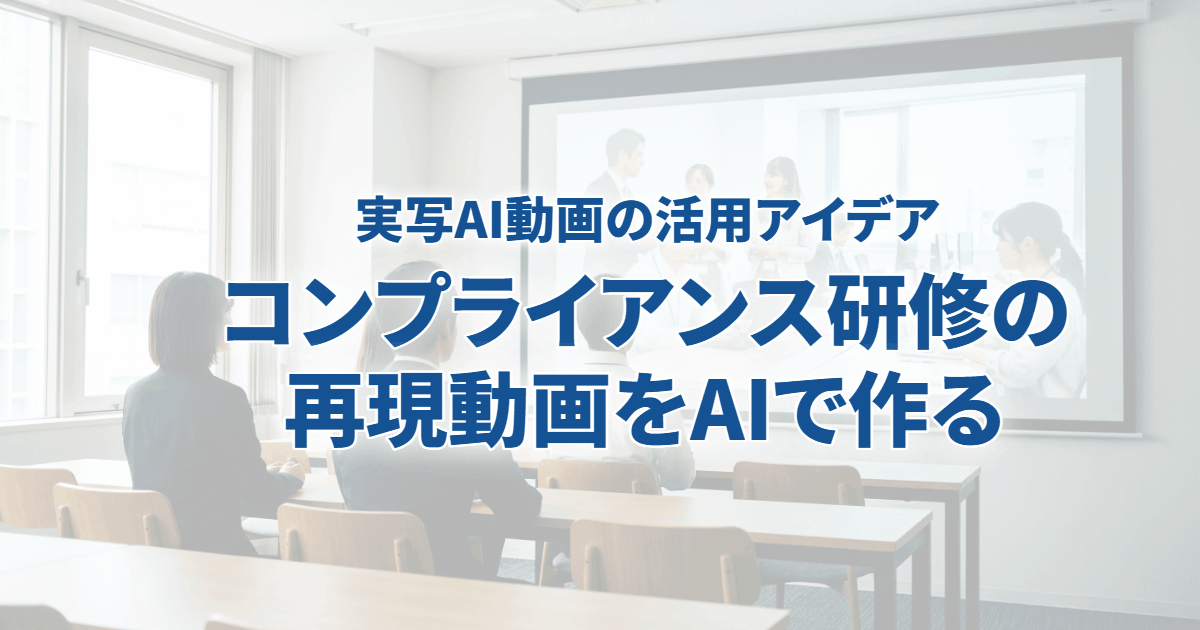 実写AI動画の活用アイデア

コンプライアンス研修の再現動画をAIで作る